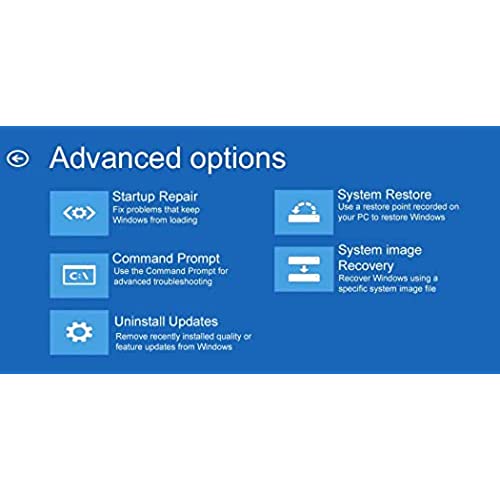 Advanced options

Startup Repair
Fix problems that keep Windows from loading

C:\

Command Prompt
Use the Command Prompt for advanced troubleshooting

Uninstall Updates
Remove recently installed quality or feature updates from Windows

System Restore
Use a restore point recorded on your PC to restore Windows

System image Recovery
Recover Windows using a specific system image file